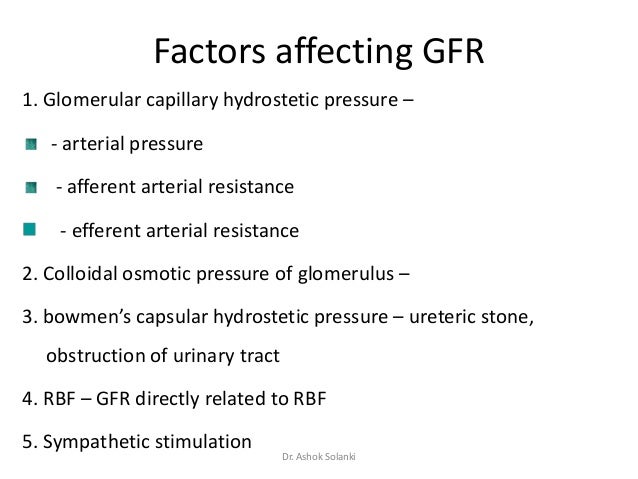 Factors affecting GFR

1. Glomerular capillary hydrostetic pressure –

- arterial pressure

- afferent arterial resistance

- efferent arterial resistance

2. Colloidal osmotic pressure of glomerulus –

3. bowmen's capsular hydrostetic pressure – ureteric stone, obstruction of urinary tract

4. RBF – GFR directly related to RBF

5. Sympathetic stimulation

Dr. Ashok Solanki